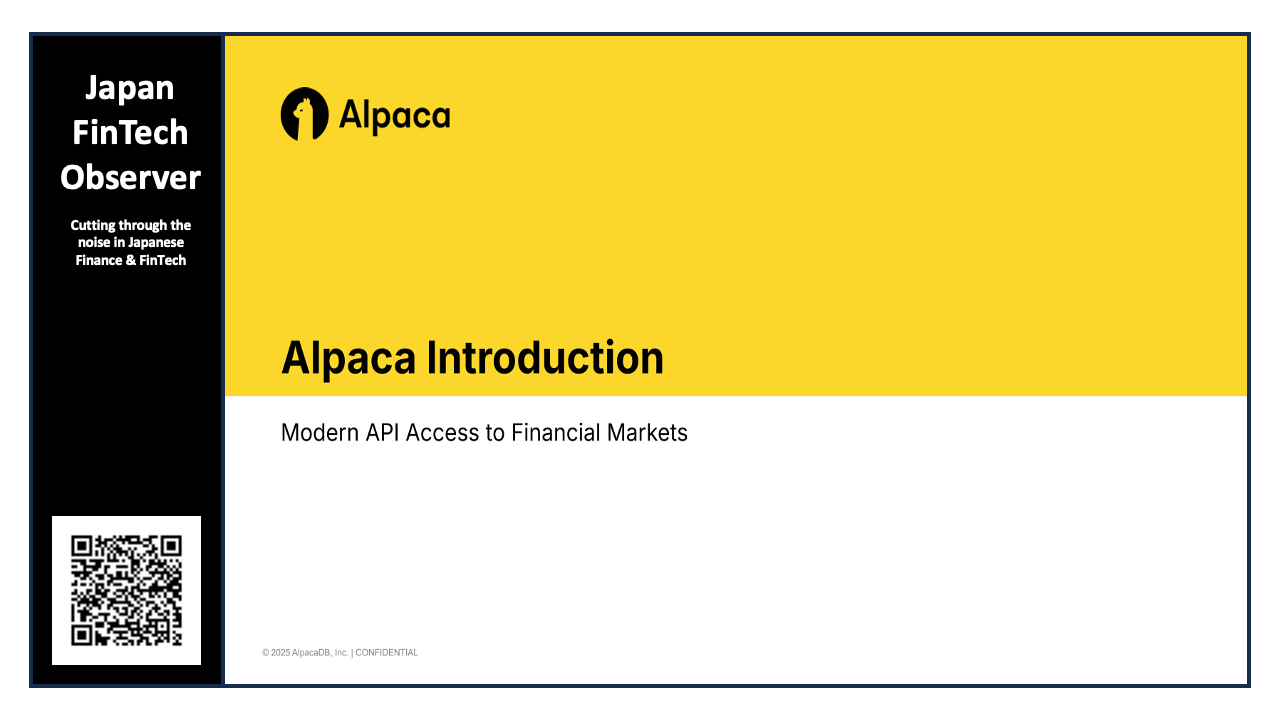 Japan FinTech Observer

Cutting through the noise in Japanese Finance & FinTech

Alpaca

Alpaca Introduction

Modern API Access to Financial Markets

© 2025 AlpacaDB, Inc. | CONFIDENTIAL